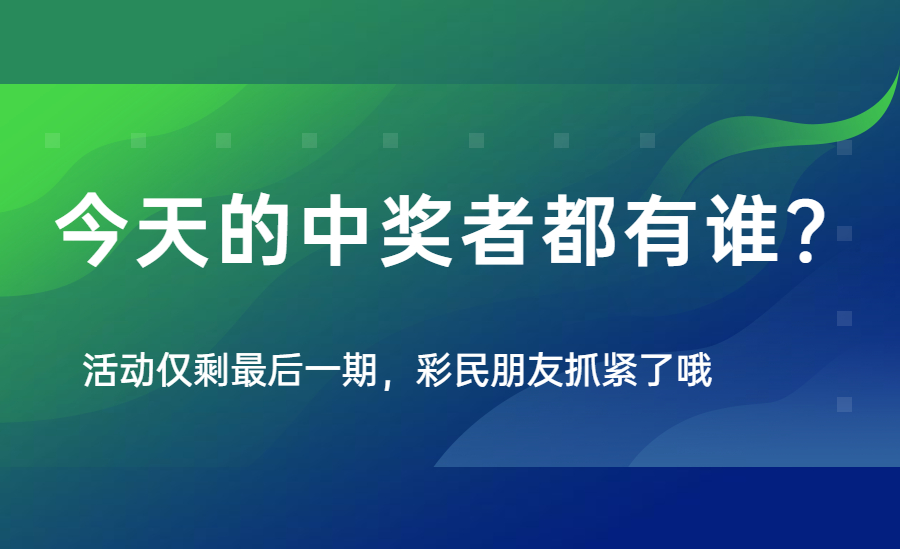 今天的中奖者都有谁？

活动仅剩最后一期，彩民朋友抓紧了哦